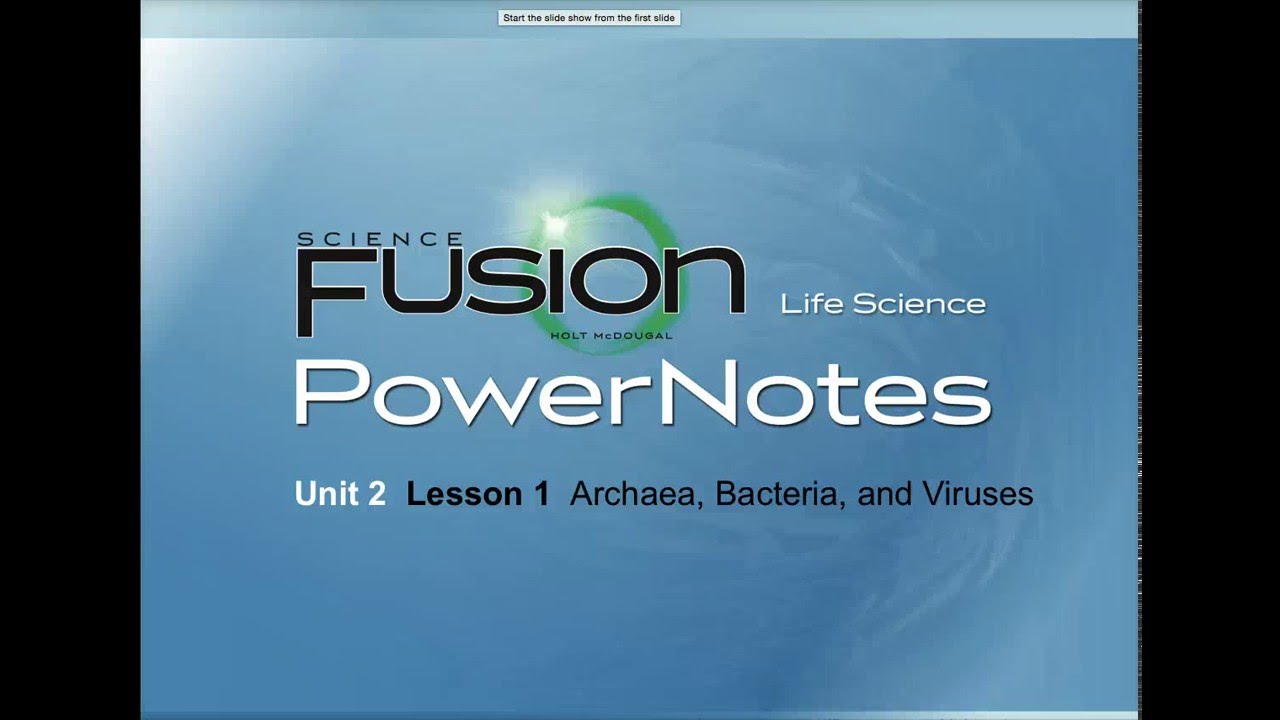 Start the slide show from the first slide

SCIENCE
FUSION
HOLT McDOUGAL
Life Science

PowerNotes

Unit 2 Lesson 1 Archaea, Bacteria, and Viruses